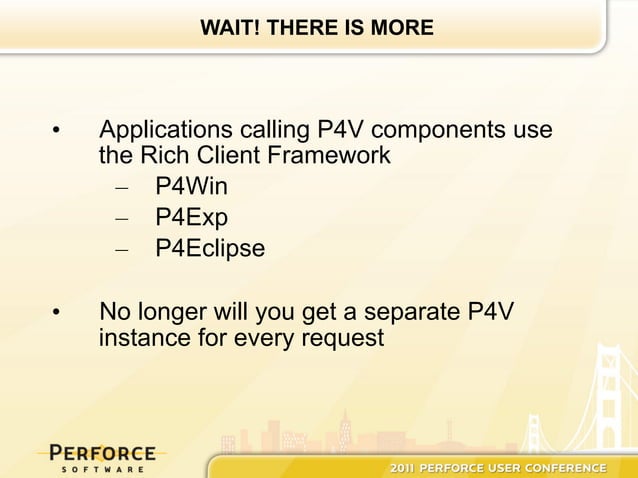 WAIT! THERE IS MORE

• Applications calling P4V components use the Rich Client Framework
– P4Win
– P4Exp
– P4Eclipse

• No longer will you get a separate P4V instance for every request

PERFORCE
SOFTWARE

2011 PERFORCE USER CONFERENCE